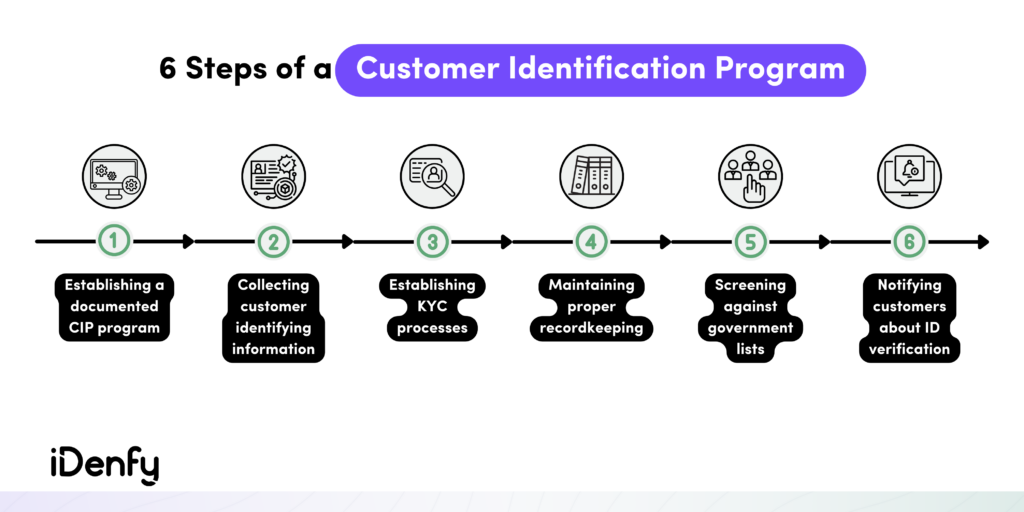 6 Steps of a Customer Identification Program

1
Establishing a documented CIP program

2
Collecting customer identifying information

3
Establishing KYC processes

4
Maintaining proper recordkeeping

5
Screening against government lists

6
Notifying customers about ID verification

iDenfy